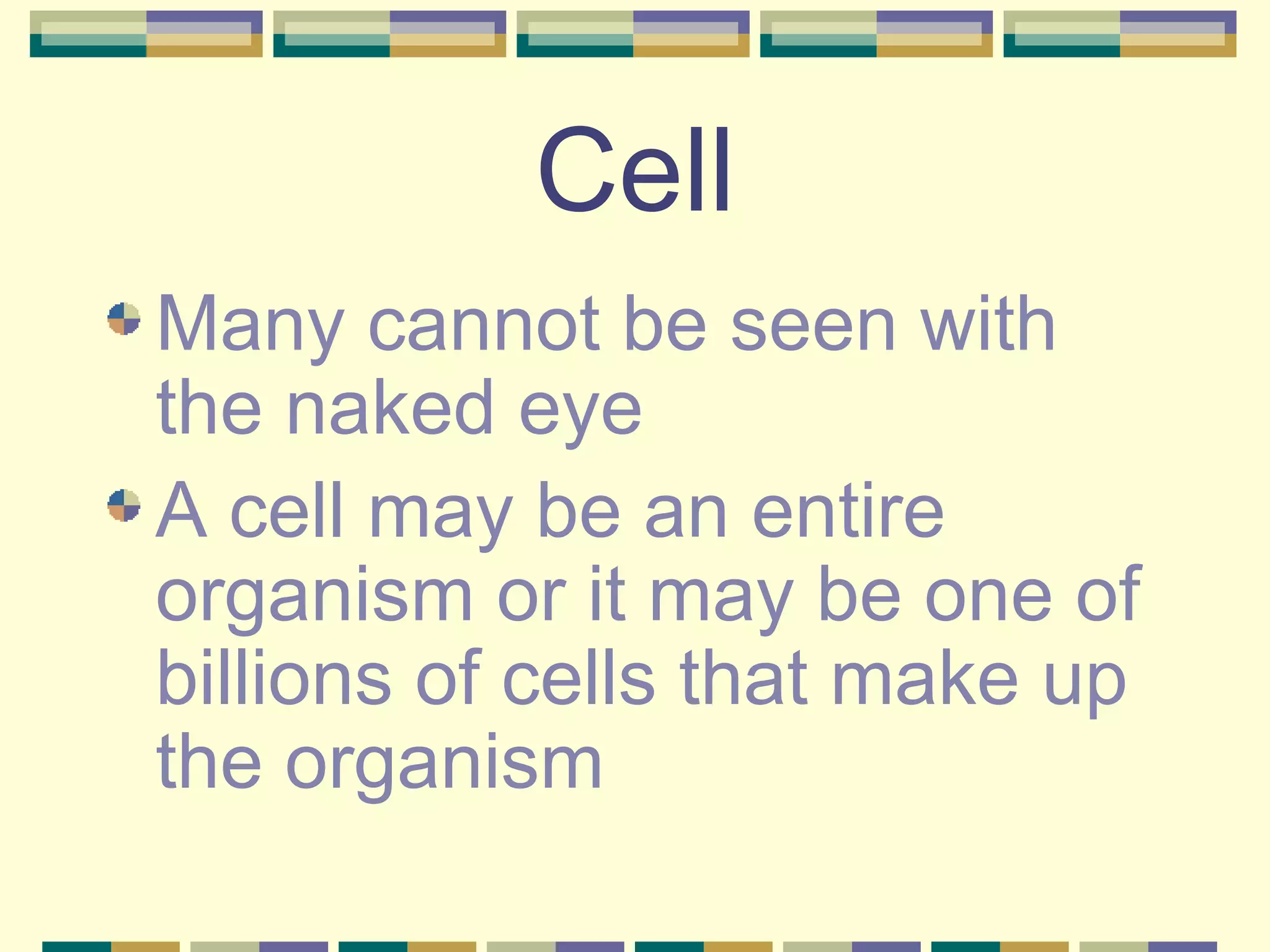 Cell

Many cannot be seen with the naked eye

A cell may be an entire organism or it may be one of billions of cells that make up the organism